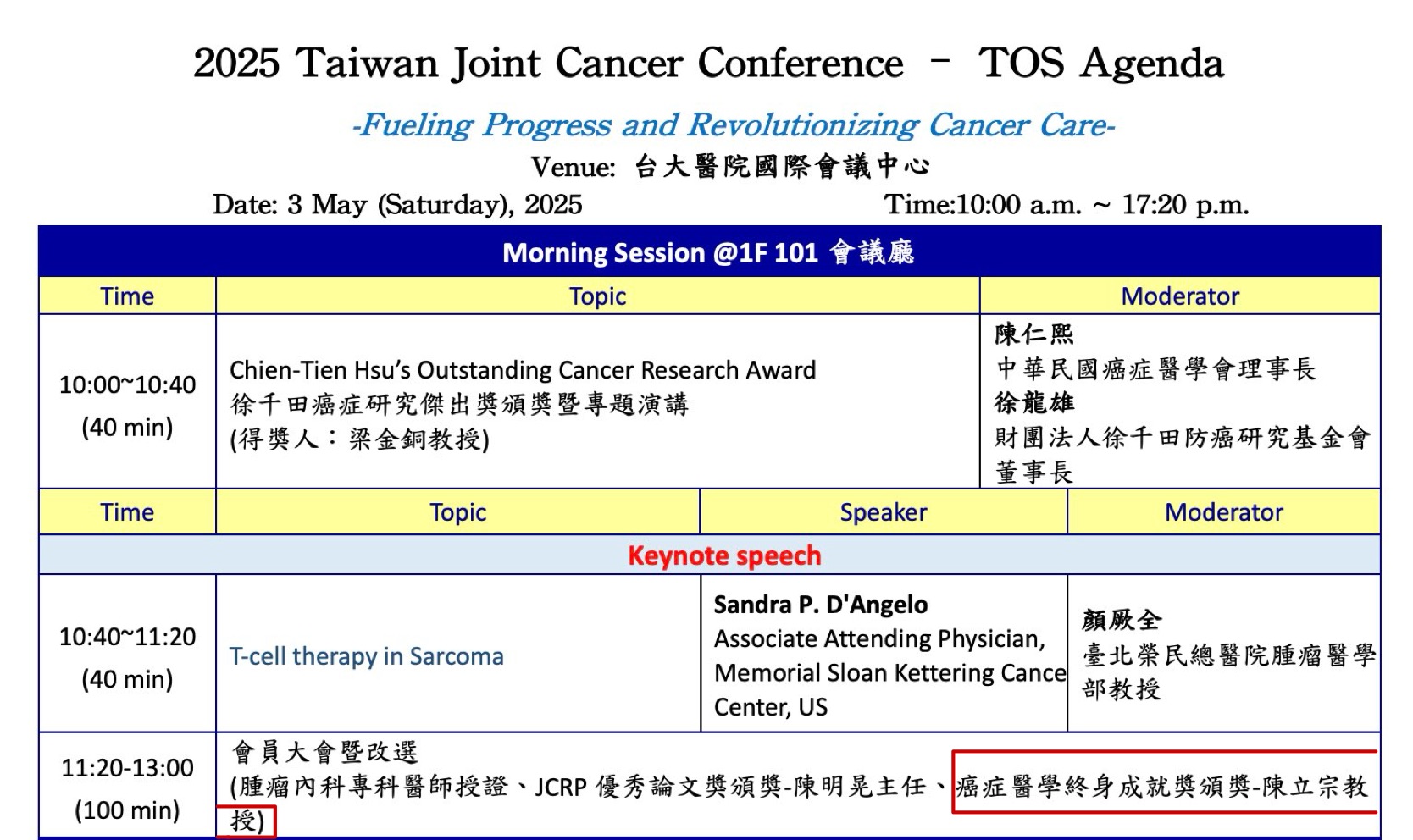 2025 Taiwan Joint Cancer Conference – TOS Agenda

-Fueling Progress and Revolutionizing Cancer Care-

Venue: 台大醫院國際會議中心

Date: 3 May (Saturday), 2025 Time:10:00 a.m. ~ 17:20 p.m.

Morning Session @1F 101 會議廳

| Time | Topic | Moderator |
|---|---|---|
| 10:00~10:40 (40 min) | Chien-Tien Hsu's Outstanding Cancer Research Award 徐千田癌症研究傑出獎頒獎暨專題演講 (得獎人：梁金銅教授) | 陳仁熙 中華民國癌症醫學會理事長 徐龍雄 財團法人徐千田防癌研究基金會董事長 |

| Time | Topic | Speaker | Moderator |
|---|---|---|---|
| Keynote speech | | | |
| 10:40~11:20 (40 min) | T-cell therapy in Sarcoma | Sandra P. D'Angelo Associate Attending Physician, Memorial Sloan Kettering Cance Center, US | 顏厥全 臺北榮民總醫院腫瘤醫學部教授 |
| 11:20-13:00 (100 min) | 會員大會暨改選 (腫瘤內科專科醫師授證、JCRP 優秀論文獎頒獎-陳明晃主任、癌症醫學終身成就獎頒獎-陳立宗教授) | | |